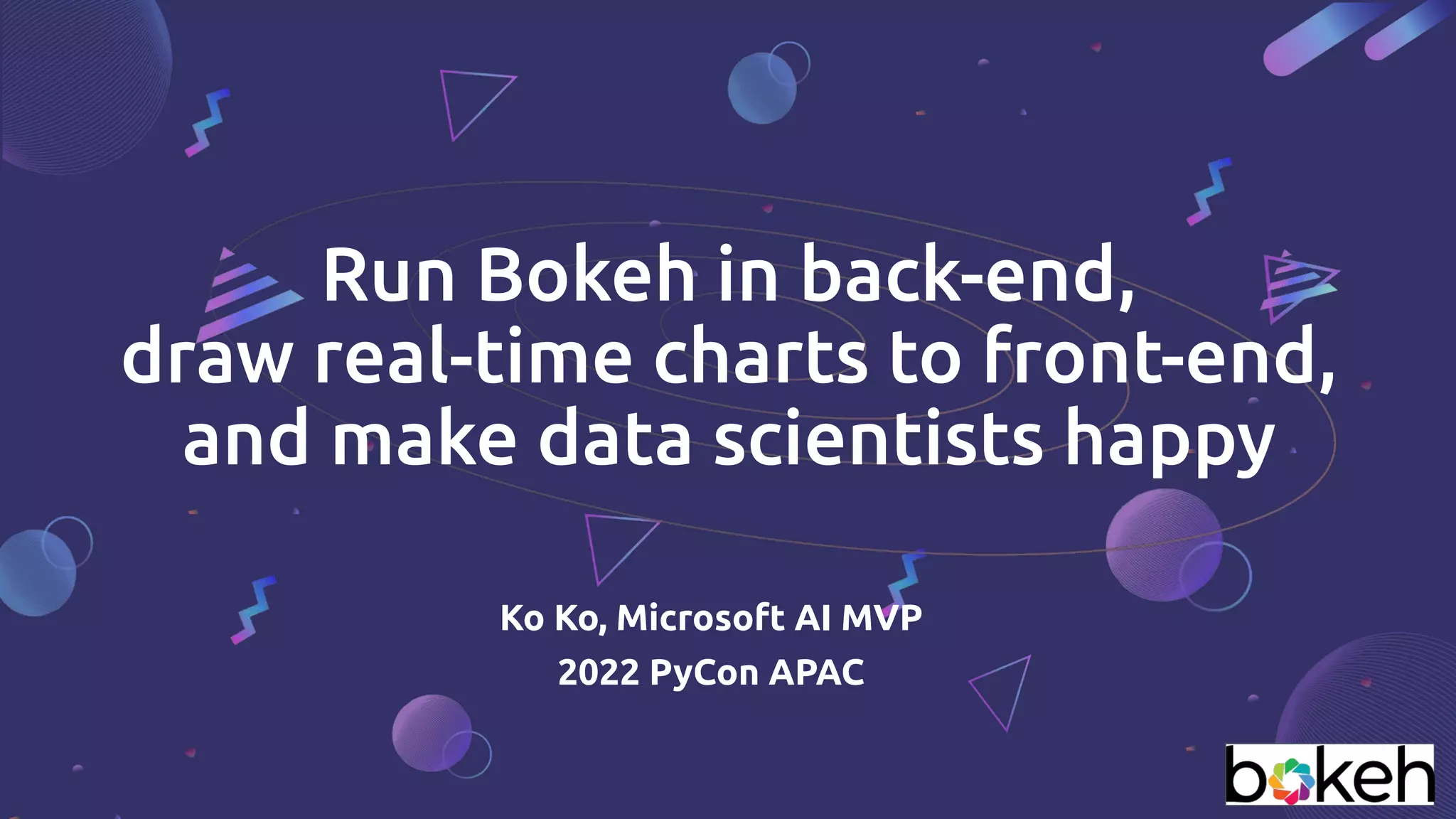 Run Bokeh in back-end, draw real-time charts to front-end, and make data scientists happy

Ko Ko, Microsoft AI MVP

2022 PyCon APAC

bokeh